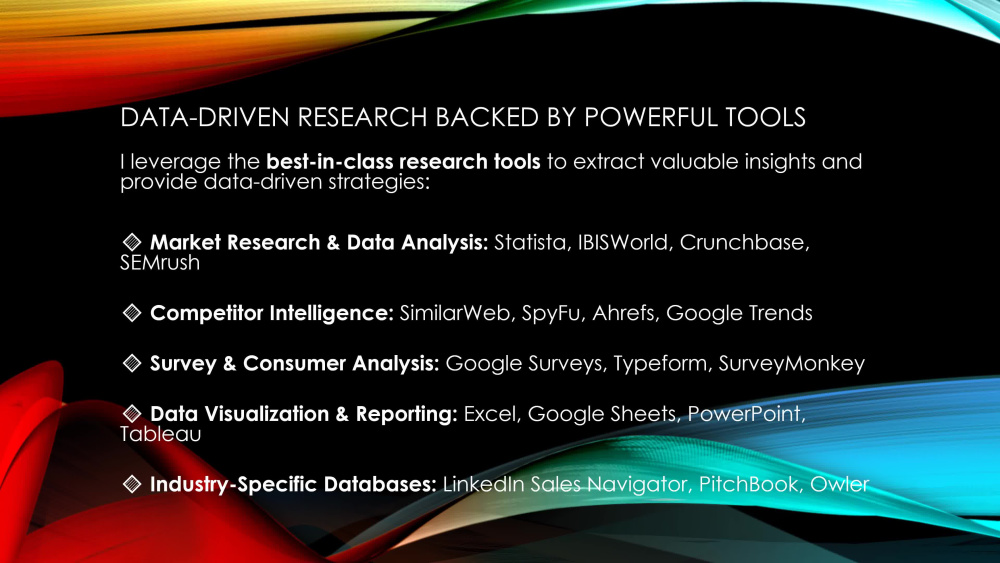 DATA-DRIVEN RESEARCH BACKED BY POWERFUL TOOLS

I leverage the best-in-class research tools to extract valuable insights and provide data-driven strategies:

◈ Market Research & Data Analysis: Statista, IBISWorld, Crunchbase, SEMrush

◈ Competitor Intelligence: SimilarWeb, SpyFu, Ahrefs, Google Trends

◈ Survey & Consumer Analysis: Google Surveys, Typeform, SurveyMonkey

◈ Data Visualization & Reporting: Excel, Google Sheets, PowerPoint, Tableau

◈ Industry-Specific Databases: LinkedIn Sales Navigator, PitchBook, Owler